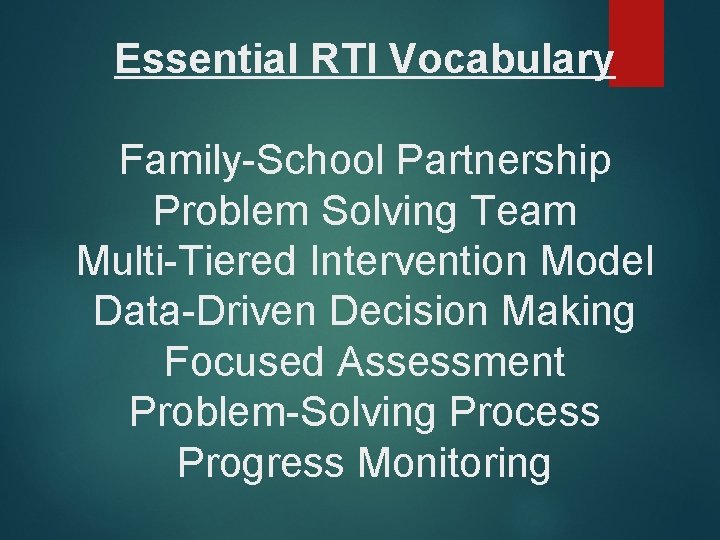 Essential RTI Vocabulary

Family-School Partnership
Problem Solving Team
Multi-Tiered Intervention Model
Data-Driven Decision Making
Focused Assessment
Problem-Solving Process
Progress Monitoring